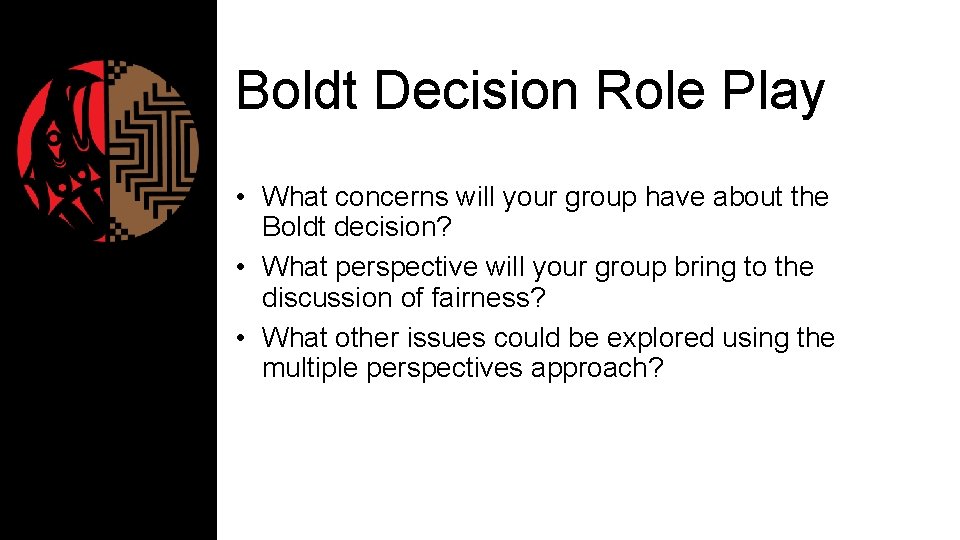 Boldt Decision Role Play

• What concerns will your group have about the Boldt decision?
• What perspective will your group bring to the discussion of fairness?
• What other issues could be explored using the multiple perspectives approach?